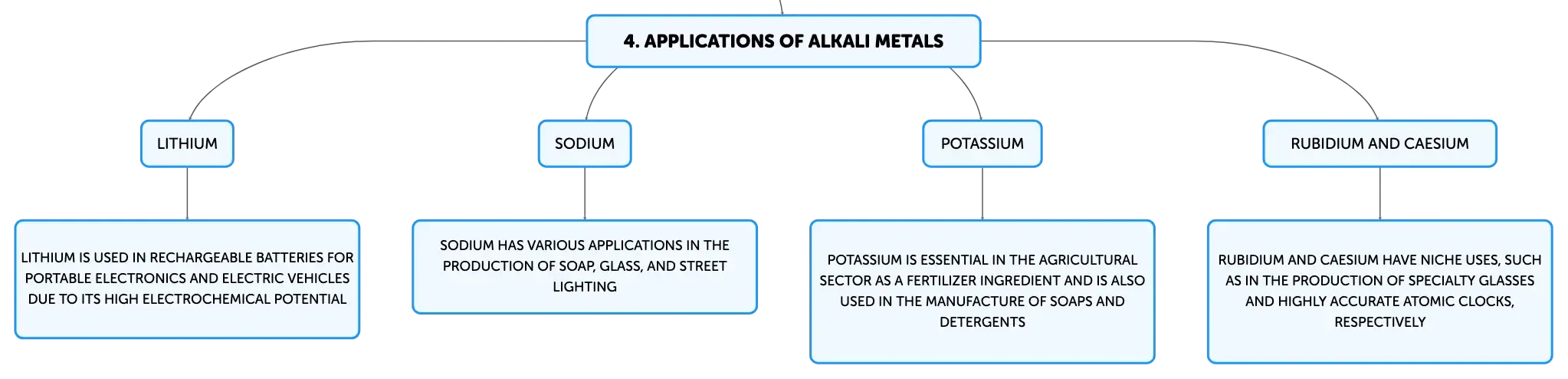 4. APPLICATIONS OF ALKALI METALS

LITHIUM

LITHIUM IS USED IN RECHARGEABLE BATTERIES FOR PORTABLE ELECTRONICS AND ELECTRIC VEHICLES DUE TO ITS HIGH ELECTROCHEMICAL POTENTIAL

SODIUM

SODIUM HAS VARIOUS APPLICATIONS IN THE PRODUCTION OF SOAP, GLASS, AND STREET LIGHTING

POTASSIUM

POTASSIUM IS ESSENTIAL IN THE AGRICULTURAL SECTOR AS A FERTILIZER INGREDIENT AND IS ALSO USED IN THE MANUFACTURE OF SOAPS AND DETERGENTS

RUBIDIUM AND CAESIUM

RUBIDIUM AND CAESIUM HAVE NICHE USES, SUCH AS IN THE PRODUCTION OF SPECIALTY GLASSES AND HIGHLY ACCURATE ATOMIC CLOCKS, RESPECTIVELY